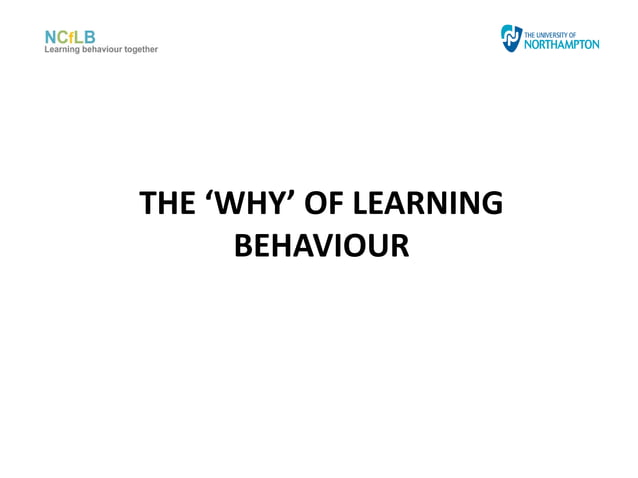 NCfLB
Learning behaviour together

THE UNIVERSITY OF
NORTHAMPTON

THE ‘WHY’ OF LEARNING BEHAVIOUR